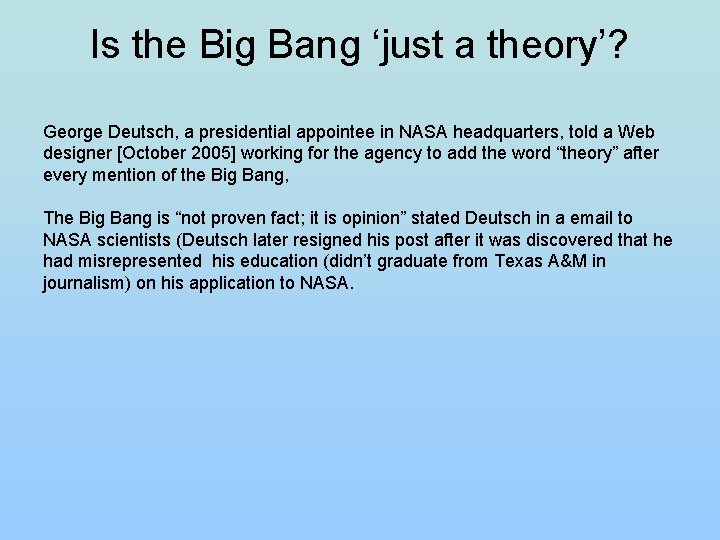 Is the Big Bang ‘just a theory’?

George Deutsch, a presidential appointee in NASA headquarters, told a Web designer [October 2005] working for the agency to add the word “theory” after every mention of the Big Bang,

The Big Bang is “not proven fact; it is opinion” stated Deutsch in a email to NASA scientists (Deutsch later resigned his post after it was discovered that he had misrepresented his education (didn’t graduate from Texas A&M in journalism) on his application to NASA.